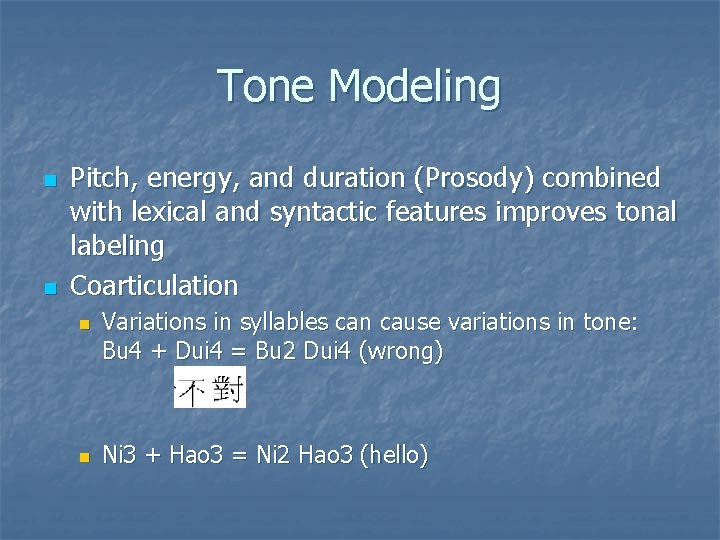 Tone Modeling

Pitch, energy, and duration (Prosody) combined with lexical and syntactic features improves tonal labeling

Coarticulation

Variations in syllables can cause variations in tone: Bu4 + Dui4 = Bu2 Dui4 (wrong)

不對

Ni3 + Hao3 = Ni2 Hao3 (hello)